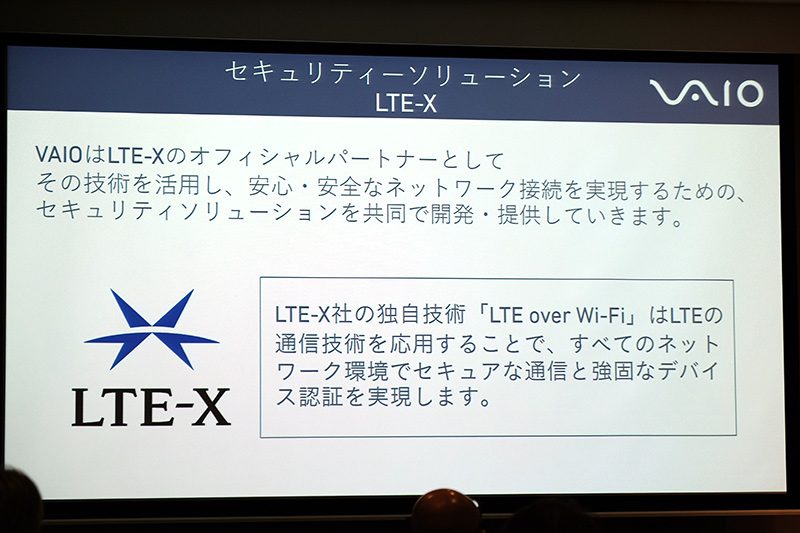 セキュリティーソリューション
LTE-X

VAIO

VAIOはLTE-Xのオフィシャルパートナーとして
その技術を活用し、安心・安全なネットワーク接続を実現するための、
セキュリティソリューションを共同で開発・提供していきます。

LTE-X

LTE-X社の独自技術「LTE over Wi-Fi」はLTEの通信技術を応用することで、すべてのネットワーク環境でセキュアな通信と強固なデバイス認証を実現します。